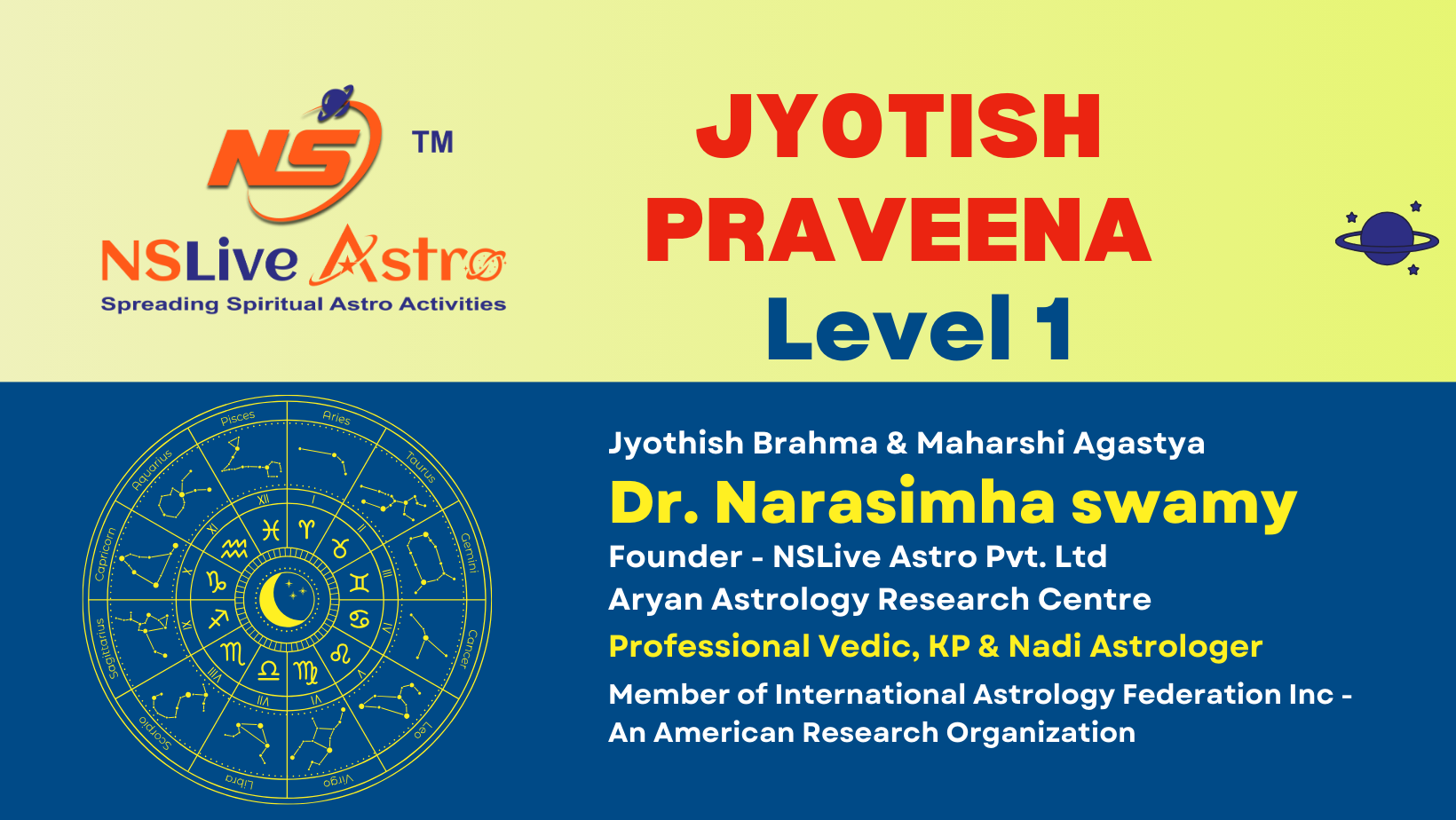 NS ™

NSLive Astro
Spreading Spiritual Astro Activities

JYOTISH PRAVEENA
Level 1

Pisces Aries Taurus Gemini Cancer Leo Virgo Libra Scorpio Sagittarius Capricorn Aquarius

XII I II III IV V VI VII VIII IX X XI

Jyothish Brahma & Maharshi Agastya
Dr. Narasimha swamy
Founder - NSLive Astro Pvt. Ltd
Aryan Astrology Research Centre
Professional Vedic, KP & Nadi Astrologer
Member of International Astrology Federation Inc - An American Research Organization